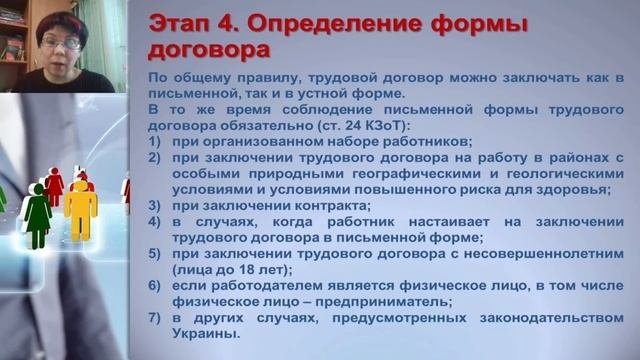 Этап 4. Определение формы договора

По общему правилу, трудовой договор можно заключать как в письменной, так и в устной форме.
В то же время соблюдение письменной формы трудового договора обязательно (ст. 24 КЗоТ):
1) при организованном наборе работников;
2) при заключении трудового договора на работу в районах с особыми природными географическими и геологическими условиями и условиями повышенного риска для здоровья;
3) при заключении контракта;
4) в случаях, когда работник настаивает на заключении трудового договора в письменной форме;
5) при заключении трудового договора с несовершеннолетним (лица до 18 лет);
6) если работодателем является физическое лицо, в том числе физическое лицо – предприниматель;
7) в других случаях, предусмотренных законодательством Украины.